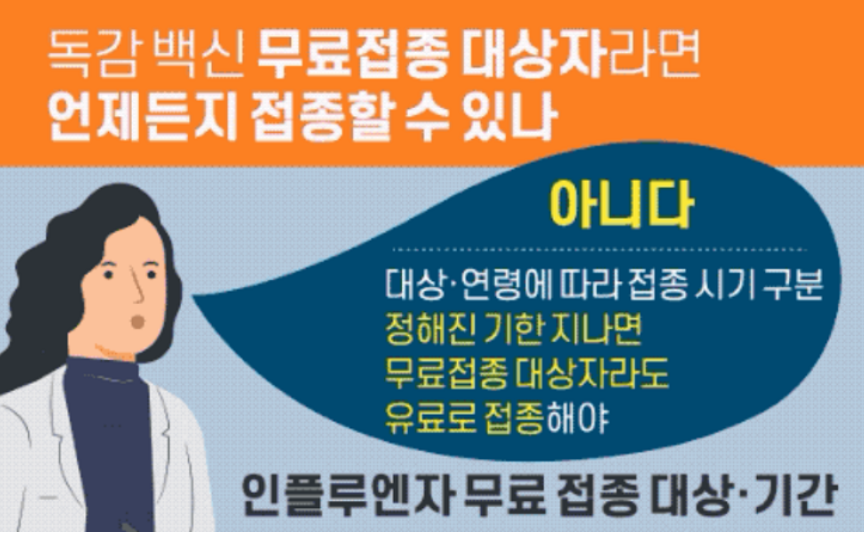 독감 백신 무료접종 대상자라면 언제든지 접종할 수 있나

아니다

대상·연령에 따라 접종 시기 구분
정해진 기한 지나면
무료접종 대상자라도
유료로 접종해야

인플루엔자 무료 접종 대상·기간